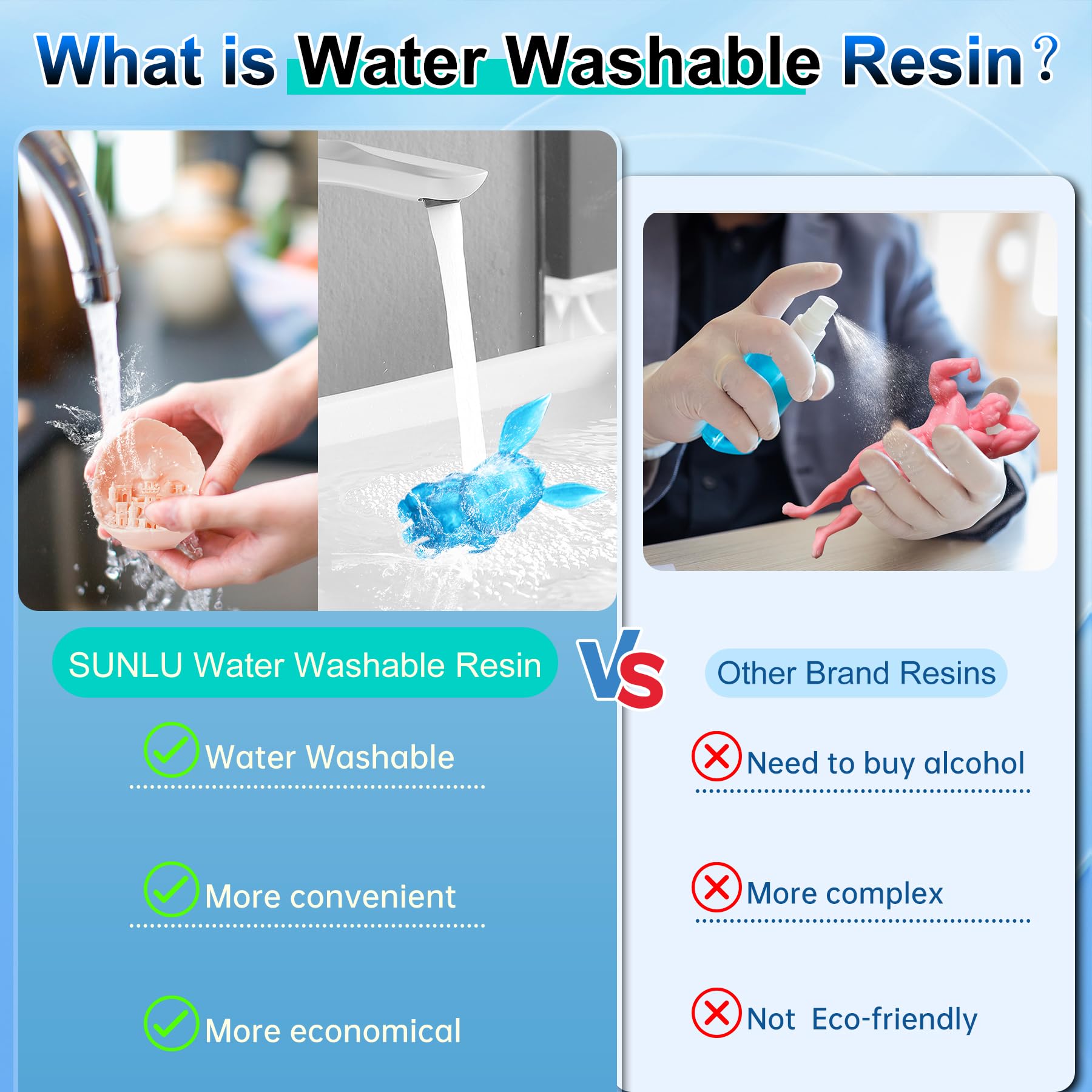 What is Water Washable Resin?

SUNLU Water Washable Resin

Water Washable

More convenient

More economical

VS

Other Brand Resins

Need to buy alcohol

More complex

Not Eco-friendly